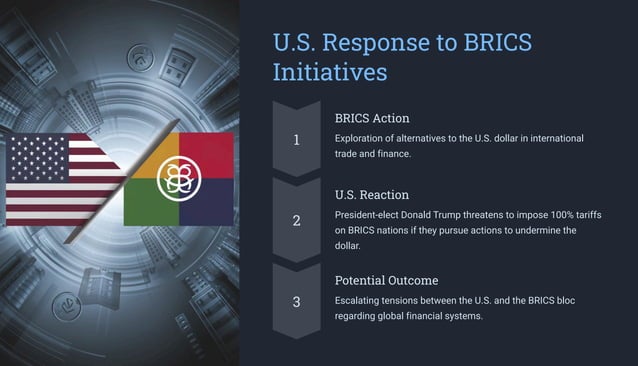 U.S. Response to BRICS Initiatives

1

BRICS Action

Exploration of alternatives to the U.S. dollar in international trade and finance.

2

U.S. Reaction

President-elect Donald Trump threatens to impose 100% tariffs on BRICS nations if they pursue actions to undermine the dollar.

3

Potential Outcome

Escalating tensions between the U.S. and the BRICS bloc regarding global financial systems.